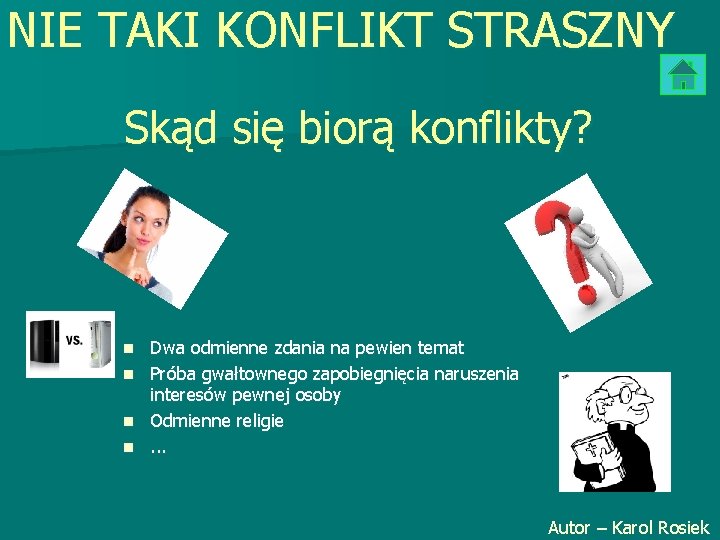 NIE TAKI KONFLIKT STRASZNY

Skąd się biorą konflikty?

VS.

- Dwa odmienne zdania na pewien temat
- Próba gwałtownego zapobiegnięcia naruszenia interesów pewnej osoby
- Odmienne religie
- ...

Autor – Karol Rosiek